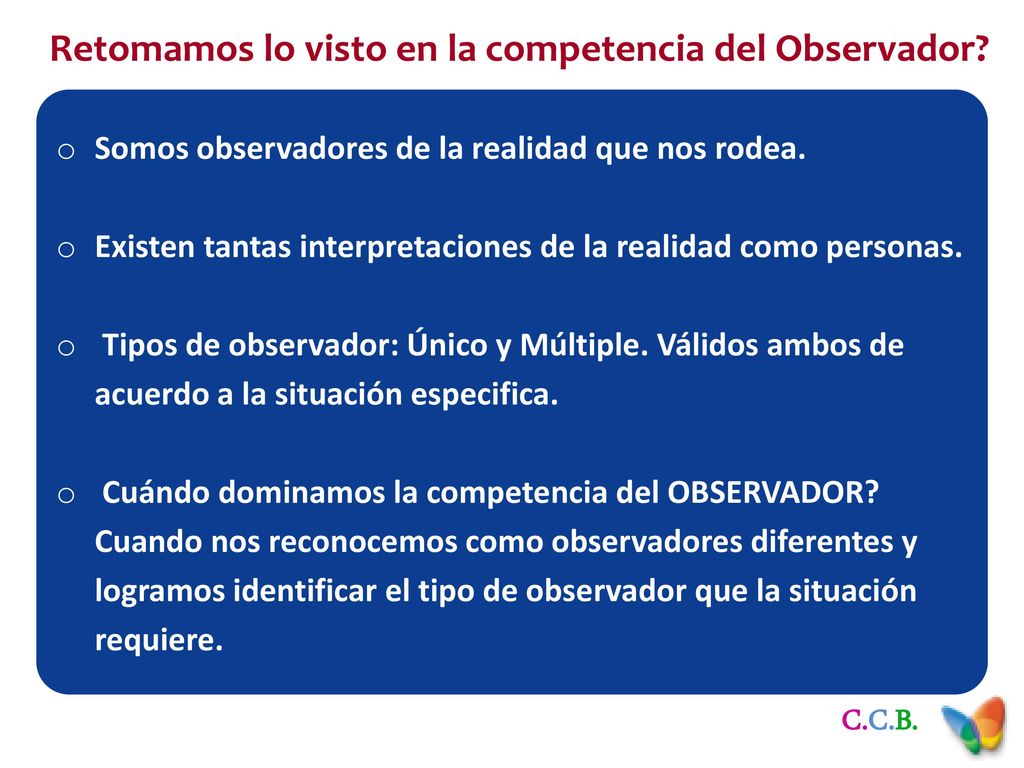 Retomamos lo visto en la competencia del Observador?

o Somos observadores de la realidad que nos rodea.

o Existen tantas interpretaciones de la realidad como personas.

o Tipos de observador: Único y Múltiple. Válidos ambos de acuerdo a la situación especifica.

o Cuándo dominamos la competencia del OBSERVADOR? Cuando nos reconocemos como observadores diferentes y logramos identificar el tipo de observador que la situación requiere.

C.C.B.